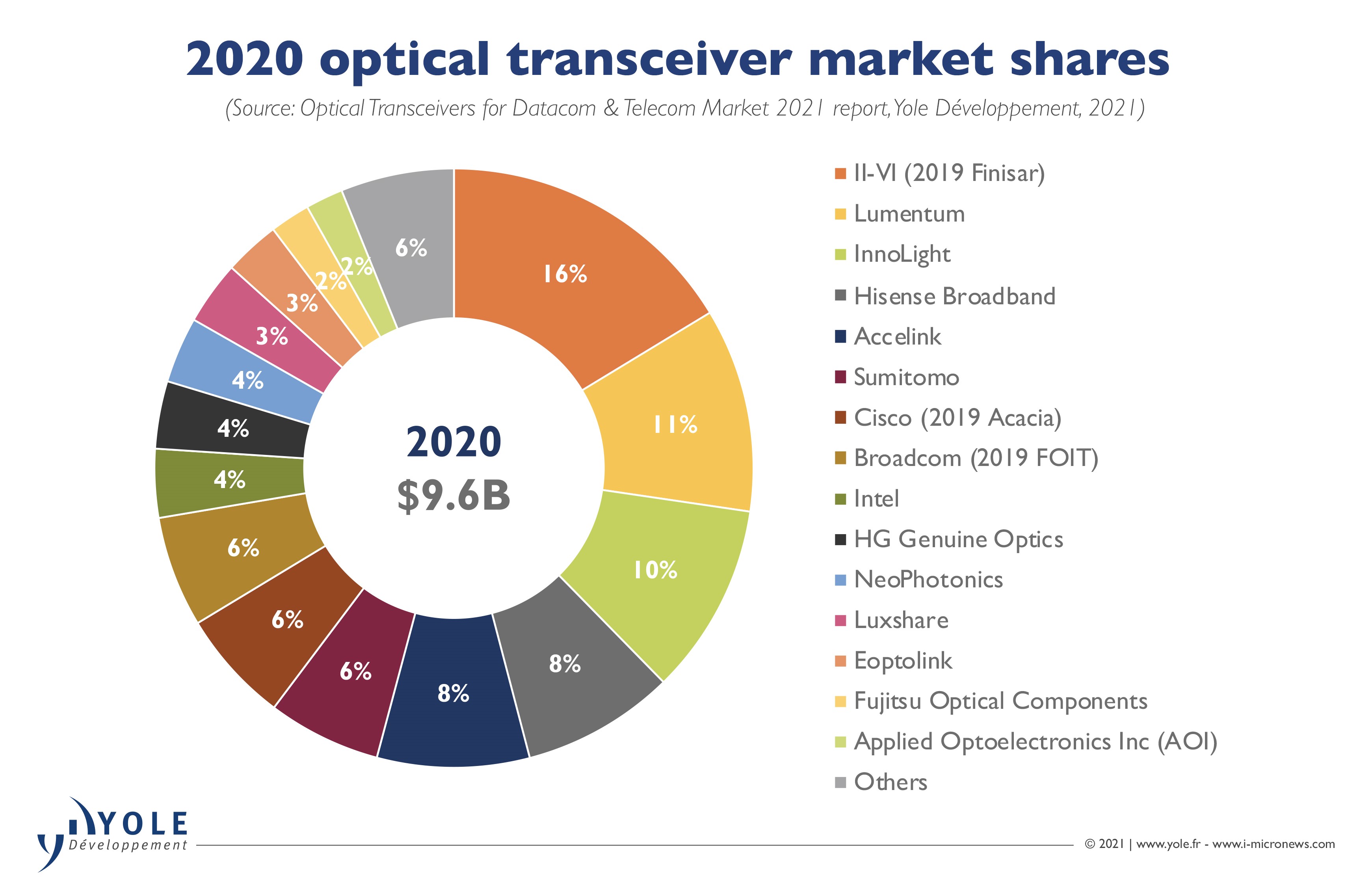 2020 optical transceiver market shares

(Source: Optical Transceivers for Datacom & Telecom Market 2021 report, Yole Développement, 2021)

16%
11%
10%
8%
8%
6%
6%
6%
4%
4%
4%
3%
3%
2%
2%
6%

2020
$9.6B

II-VI (2019 Finisar)
Lumentum
InnoLight
Hisense Broadband
Accelink
Sumitomo
Cisco (2019 Acacia)
Broadcom (2019 FOIT)
Intel
HG Genuine Optics
NeoPhotonics
Luxshare
Eoptolink
Fujitsu Optical Components
Applied Optoelectronics Inc (AOI)
Others

YOLE Développement

© 2021 | www.yole.fr - www.i-micronews.com